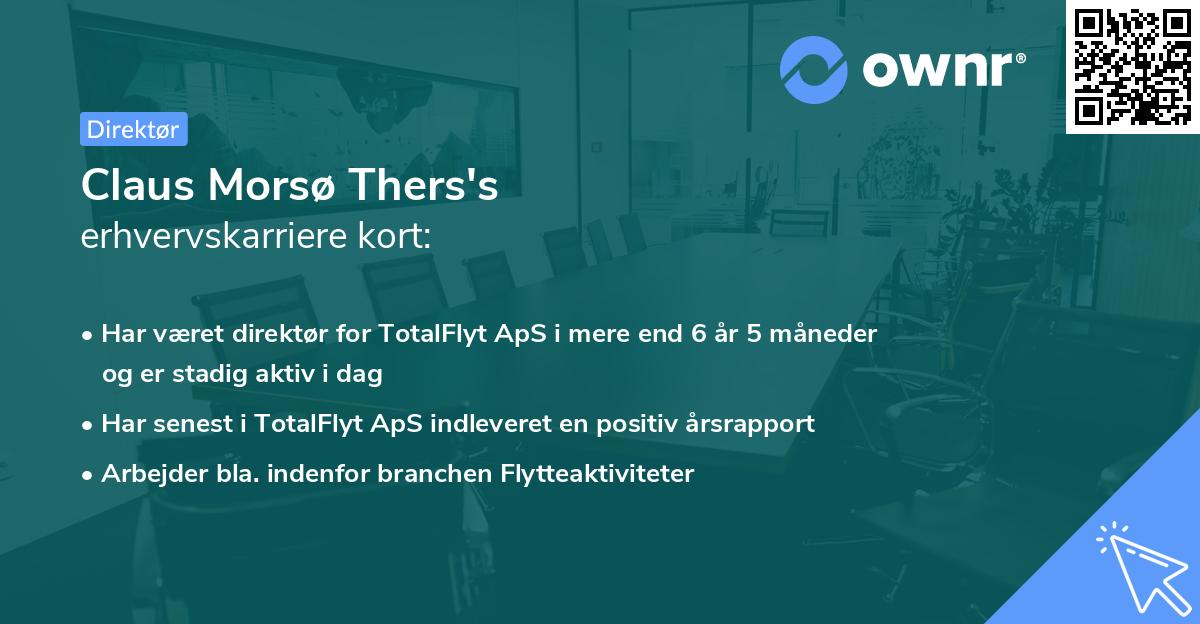 ownr®

Direktør

Claus Morsø Thers's
erhvervskarriere kort:

• Har været direktør for TotalFlyt ApS i mere end 6 år 5 måneder og er stadig aktiv i dag
• Har senest i TotalFlyt ApS indleveret en positiv årsrapport
• Arbejder bla. indenfor branchen Flytteaktiviteter